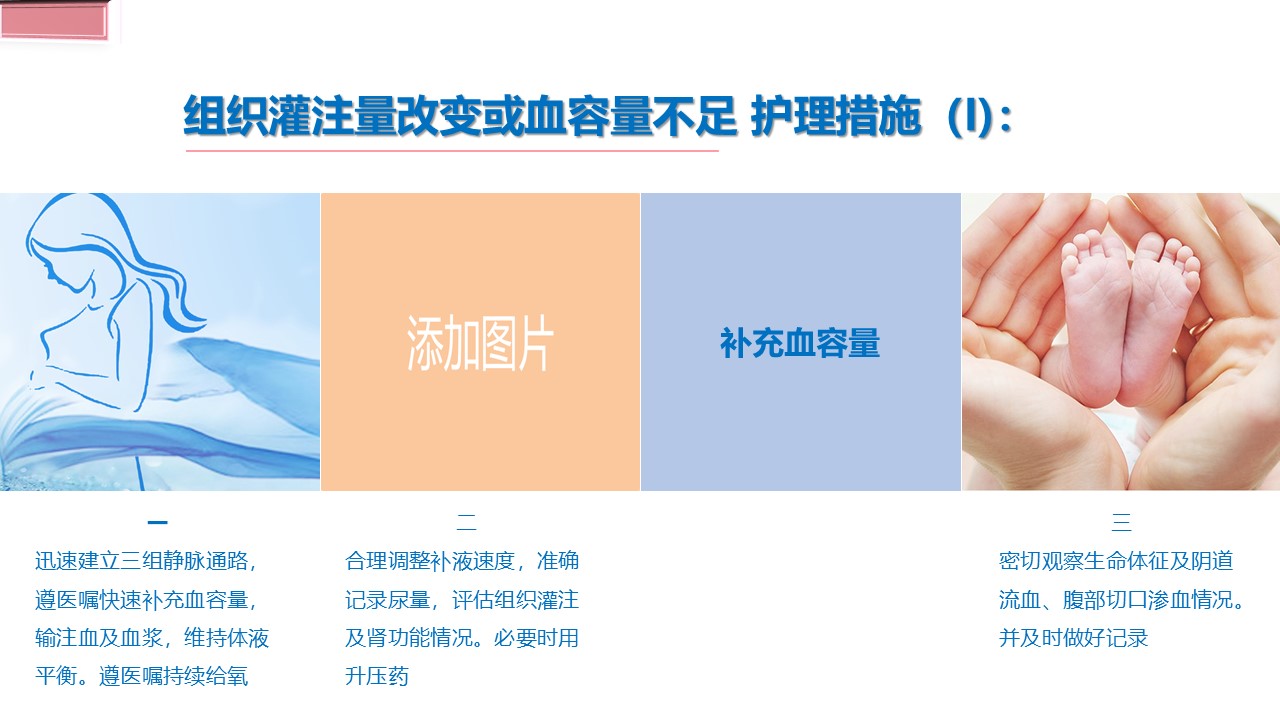 组织灌注量改变或血容量不足 护理措施（I）：

添加图片

补充血容量

一
迅速建立三组静脉通路，遵医嘱快速补充血容量，输注血及血浆，维持体液平衡。遵医嘱持续给氧

二
合理调整补液速度，准确记录尿量，评估组织灌注及肾功能情况。必要时用升压药

三
密切观察生命体征及阴道流血、腹部切口渗血情况。并及时做好记录